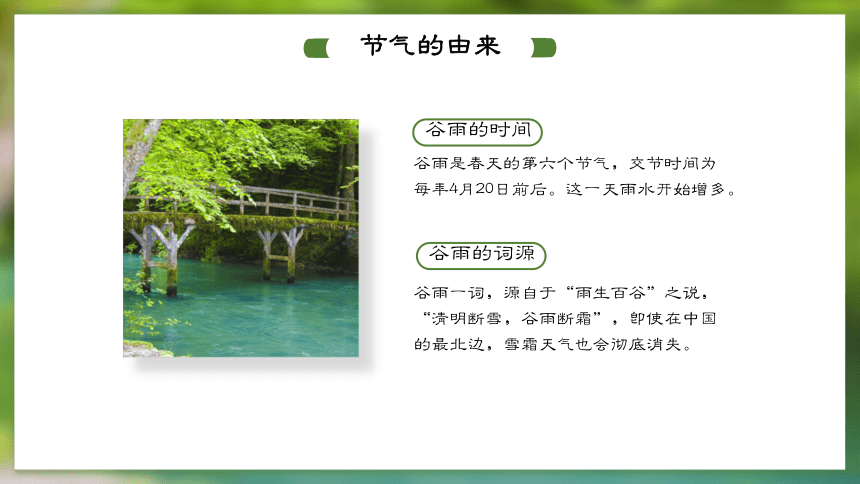 节气的由来

谷雨的时间

谷雨是春天的第六个节气，交节时间为每年4月20日前后。这一天雨水开始增多。

谷雨的词源

谷雨一词，源自于“雨生百谷”之说，“清明断雪，谷雨断霜”，即使在中国的最北边，雪霜天气也会彻底消失。